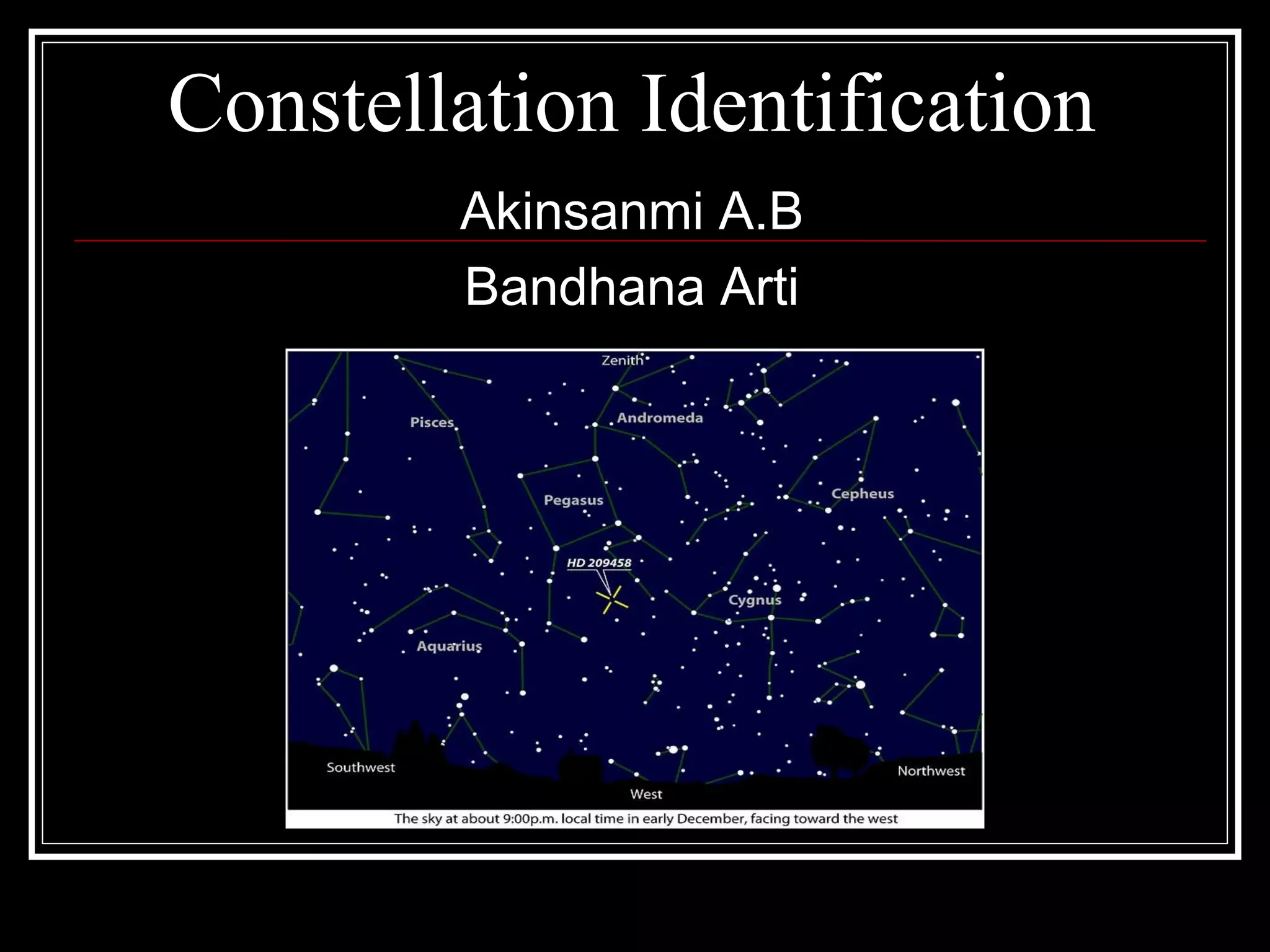 Constellation Identification

Akinsanmi A.B

Bandhana Arti

Zenith

Pisces

Andromeda

Pegasus

Cepheus

HD 209458

Cygnus

Aquarius

Southwest

West

Northwest

The sky at about 9:00p.m. local time in early December, facing toward the west